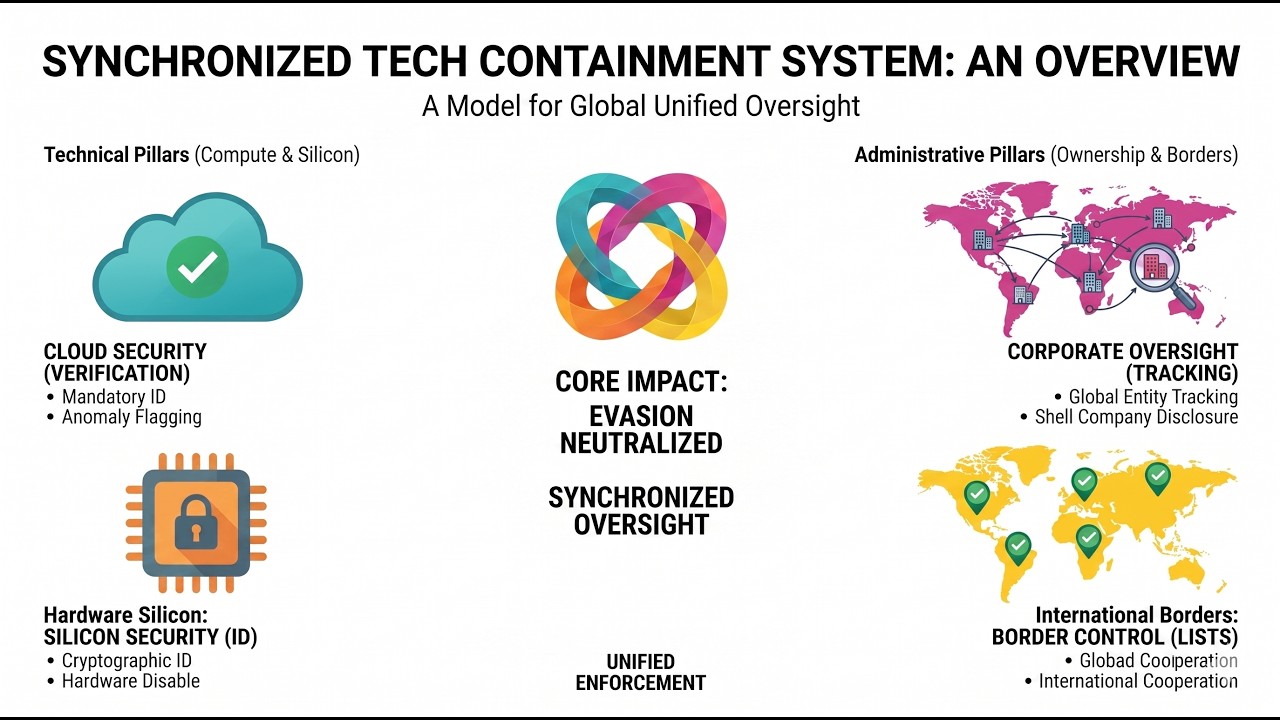 SYNCHRONIZED TECH CONTAINMENT SYSTEM: AN OVERVIEW
A Model for Global Unified Oversight

Technical Pillars (Compute & Silicon)

CLOUD SECURITY (VERIFICATION)
• Mandatory ID
• Anomaly Flagging

Hardware Silicon:
SILICON SECURITY (ID)
• Cryptographic ID
• Hardware Disable

CORE IMPACT:
EVASION NEUTRALIZED

SYNCHRONIZED OVERSIGHT

UNIFIED ENFORCEMENT

Administrative Pillars (Ownership & Borders)

CORPORATE OVERSIGHT (TRACKING)
• Global Entity Tracking
• Shell Company Disclosure

International Borders:
BORDER CONTROL (LISTS)
• Globad Cooperation
• International Cooperation